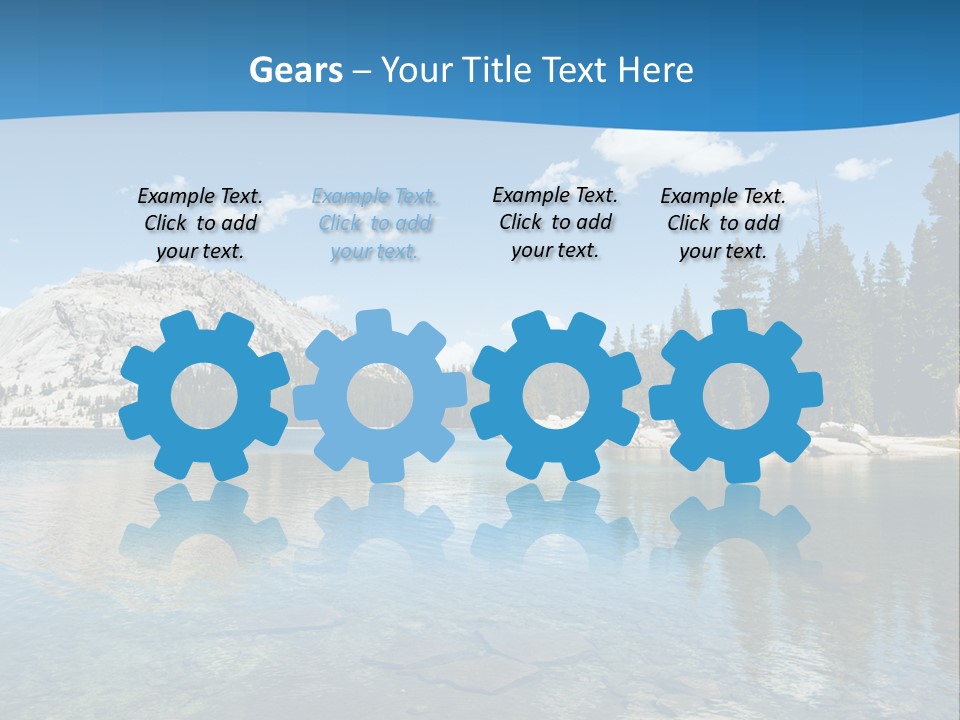 Gears – Your Title Text Here

Example Text. Click to add your text.

Example Text. Click to add your text.

Example Text. Click to add your text.

Example Text. Click to add your text.